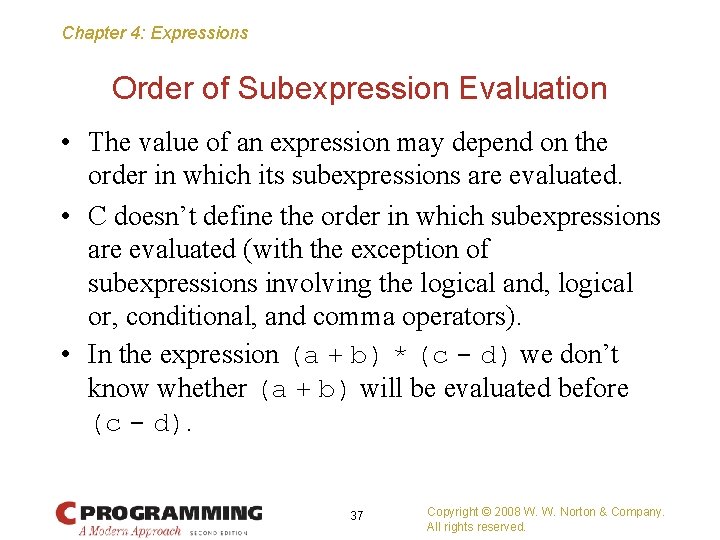 Chapter 4: Expressions

Order of Subexpression Evaluation

• The value of an expression may depend on the order in which its subexpressions are evaluated.

• C doesn't define the order in which subexpressions are evaluated (with the exception of subexpressions involving the logical and, logical or, conditional, and comma operators).

• In the expression (a + b) * (c - d) we don't know whether (a + b) will be evaluated before (c - d).

C PROGRAMMING
A Modern Approach SECOND EDITION

37

Copyright © 2008 W. W. Norton & Company.
All rights reserved.